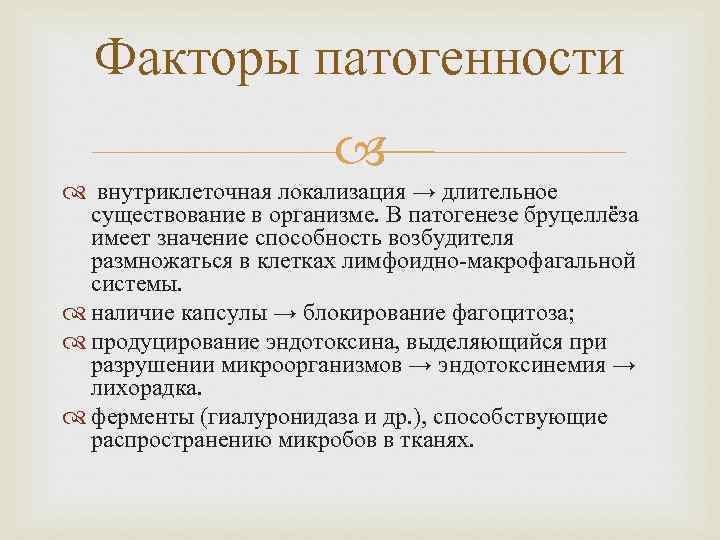 Факторы патогенности

внутриклеточная локализация → длительное существование в организме. В патогенезе бруцеллёза имеет значение способность возбудителя размножаться в клетках лимфоидно-макрофагальной системы.

наличие капсулы → блокирование фагоцитоза;

продуцирование эндотоксина, выделяющийся при разрушении микроорганизмов → эндотоксинемия → лихорадка.

ферменты (гиалуронидаза и др.), способствующие распространению микробов в тканях.